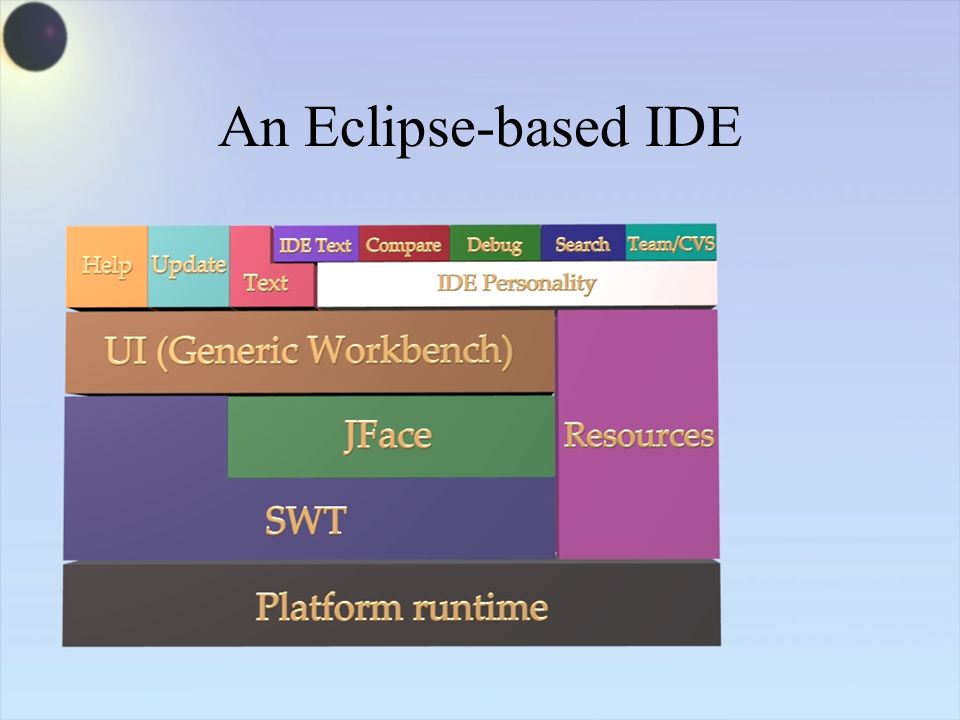 An Eclipse-based IDE

Help
Update
Text
IDE Text
Compare
Debug
Search
Team/CVS
IDE Personality
UI (Generic Workbench)
JFace
Resources
SWT
Platform runtime